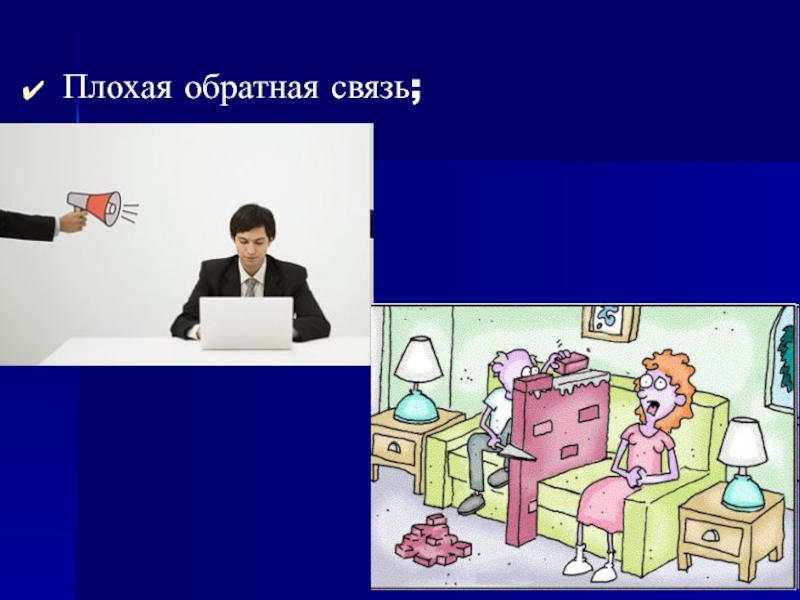 ✔ Плохая обратная связь;